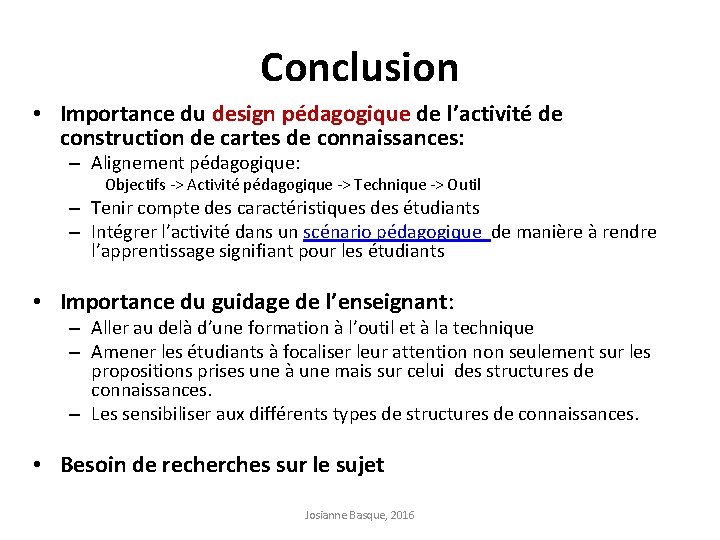 Conclusion

• Importance du design pédagogique de l'activité de construction de cartes de connaissances:
– Alignement pédagogique:
Objectifs -> Activité pédagogique -> Technique -> Outil
– Tenir compte des caractéristiques des étudiants
– Intégrer l'activité dans un scénario pédagogique de manière à rendre l'apprentissage signifiant pour les étudiants

• Importance du guidage de l'enseignant:
– Aller au delà d'une formation à l'outil et à la technique
– Amener les étudiants à focaliser leur attention non seulement sur les propositions prises une à une mais sur celui des structures de connaissances.
– Les sensibiliser aux différents types de structures de connaissances.

• Besoin de recherches sur le sujet

Josianne Basque, 2016